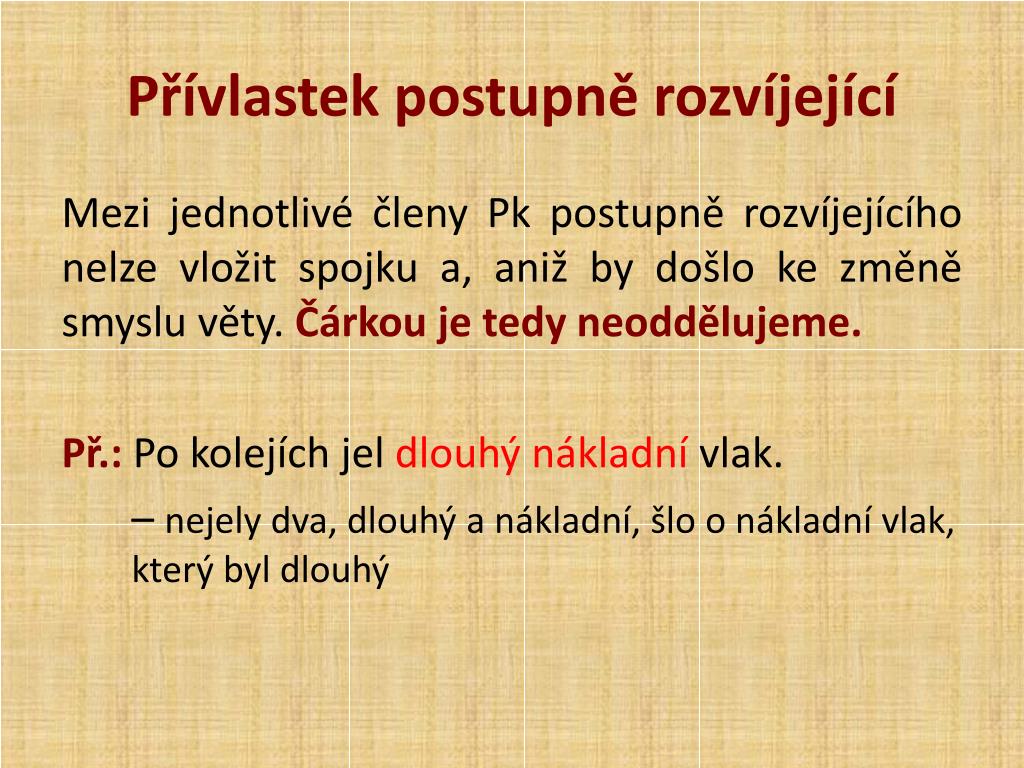 Přívlastek postupně rozvíjející

Mezi jednotlivé členy Pk postupně rozvíjejícího nelze vložit spojku a, aniž by došlo ke změně smyslu věty. Čárkou je tedy neoddělujeme.

Př.: Po kolejích jel dlouhý nákladní vlak.

– nejely dva, dlouhý a nákladní, šlo o nákladní vlak, který byl dlouhý